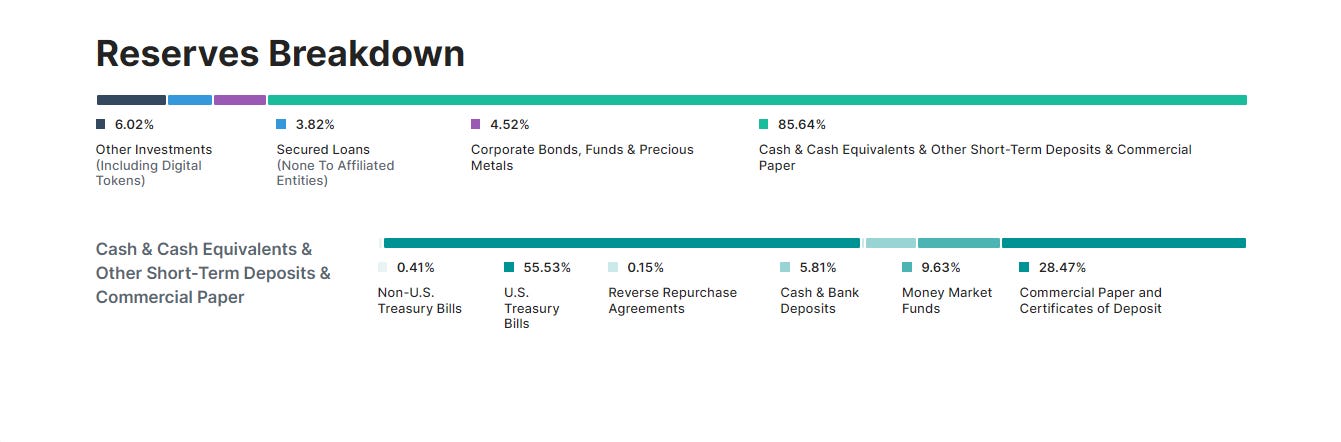 Reserves Breakdown

6.02%
Other Investments
(Including Digital Tokens)

3.82%
Secured Loans
(None To Affiliated Entities)

4.52%
Corporate Bonds, Funds & Precious Metals

85.64%
Cash & Cash Equivalents & Other Short-Term Deposits & Commercial Paper

Cash & Cash Equivalents & Other Short-Term Deposits & Commercial Paper

0.41%
Non-U.S. Treasury Bills

55.53%
U.S. Treasury Bills

0.15%
Reverse Repurchase Agreements

5.81%
Cash & Bank Deposits

9.63%
Money Market Funds

28.47%
Commercial Paper and Certificates of Deposit